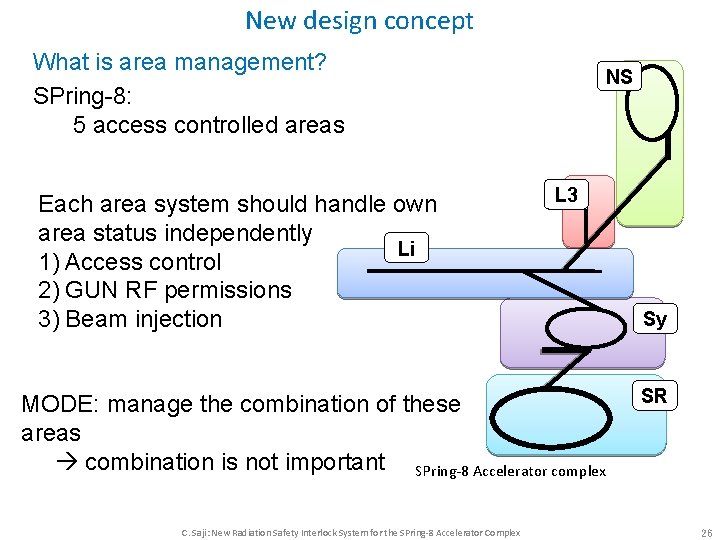 New design concept

What is area management?

SPring-8:
5 access controlled areas

Each area system should handle own area status independently
1) Access control
2) GUN RF permissions
3) Beam injection

MODE: manage the combination of these areas
→ combination is not important

NS

L3

Li

Sy

SR

SPring-8 Accelerator complex

C. Saji: New Radiation Safety Interlock System for the SPring-8 Accelerator Complex

26